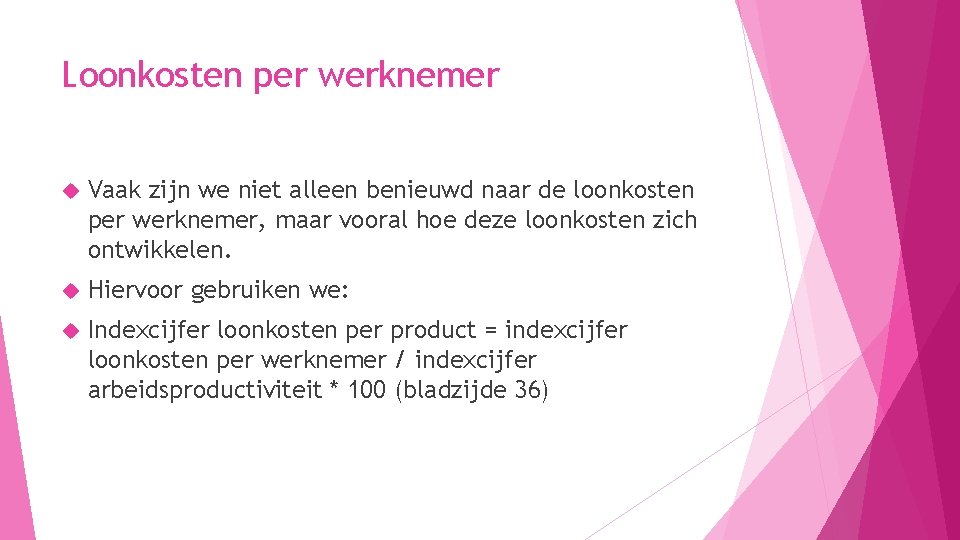 Loonkosten per werknemer

Vaak zijn we niet alleen benieuwd naar de loonkosten per werknemer, maar vooral hoe deze loonkosten zich ontwikkelen.

Hiervoor gebruiken we:

Indexcijfer loonkosten per product = indexcijfer loonkosten per werknemer / indexcijfer arbeidsproductiviteit * 100 (bladzijde 36)